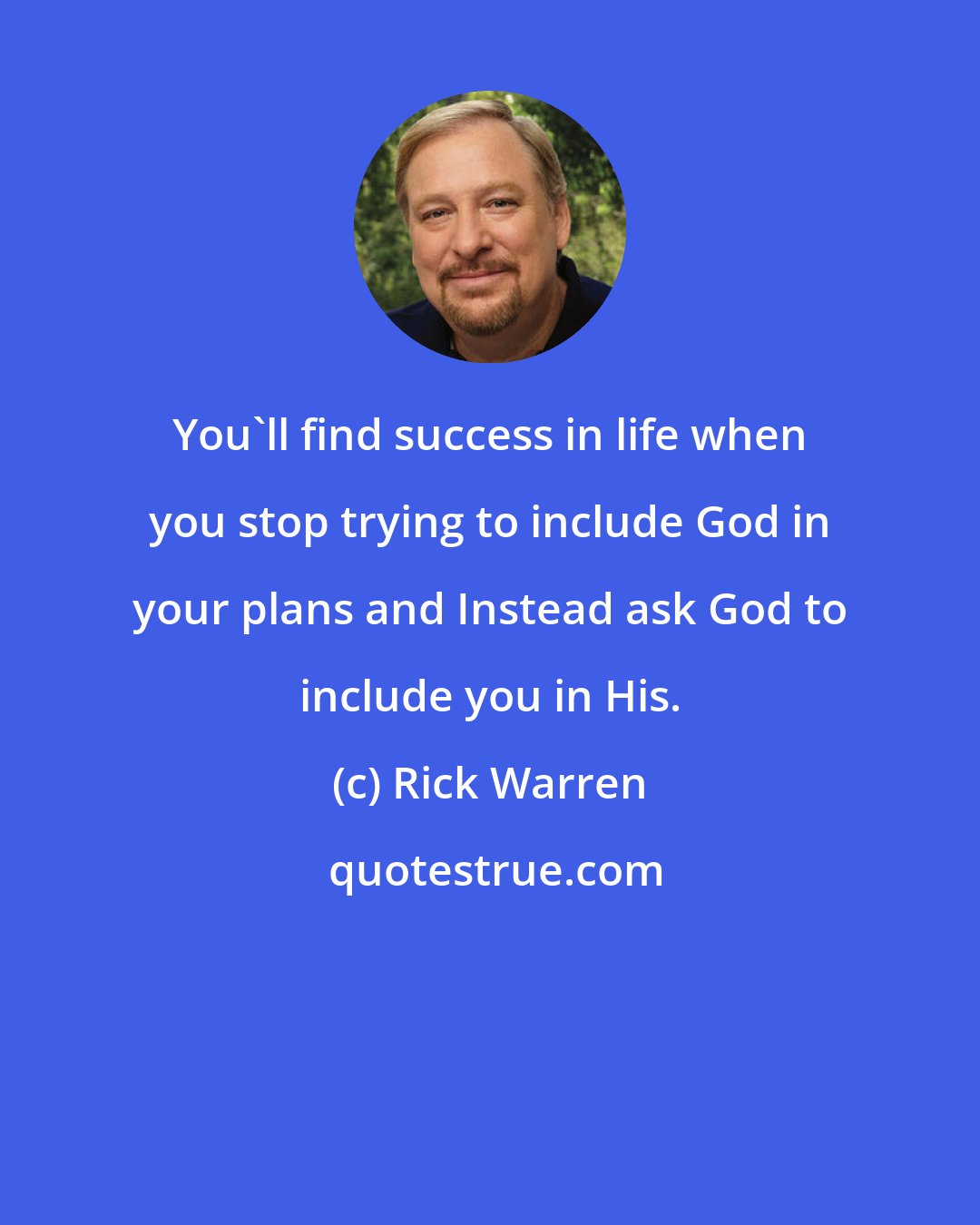 You`ll find success in life when you stop trying to include God in your plans and Instead ask God to include you in His.

(c) Rick Warren

quotestrue.com